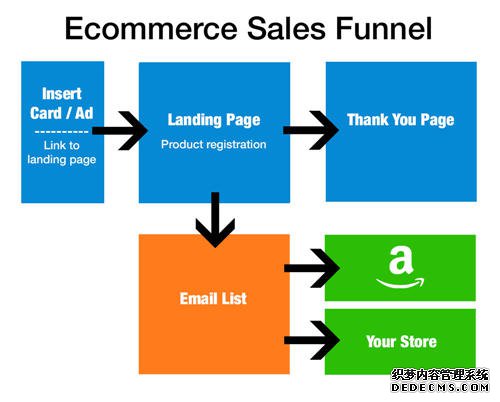 Ecommerce Sales Funnel

Insert Card / Ad
----------
Link to landing page

Landing Page
Product registration

Thank You Page

Email List

a

Your Store

织梦内容管理系统
DEDECMS.COM